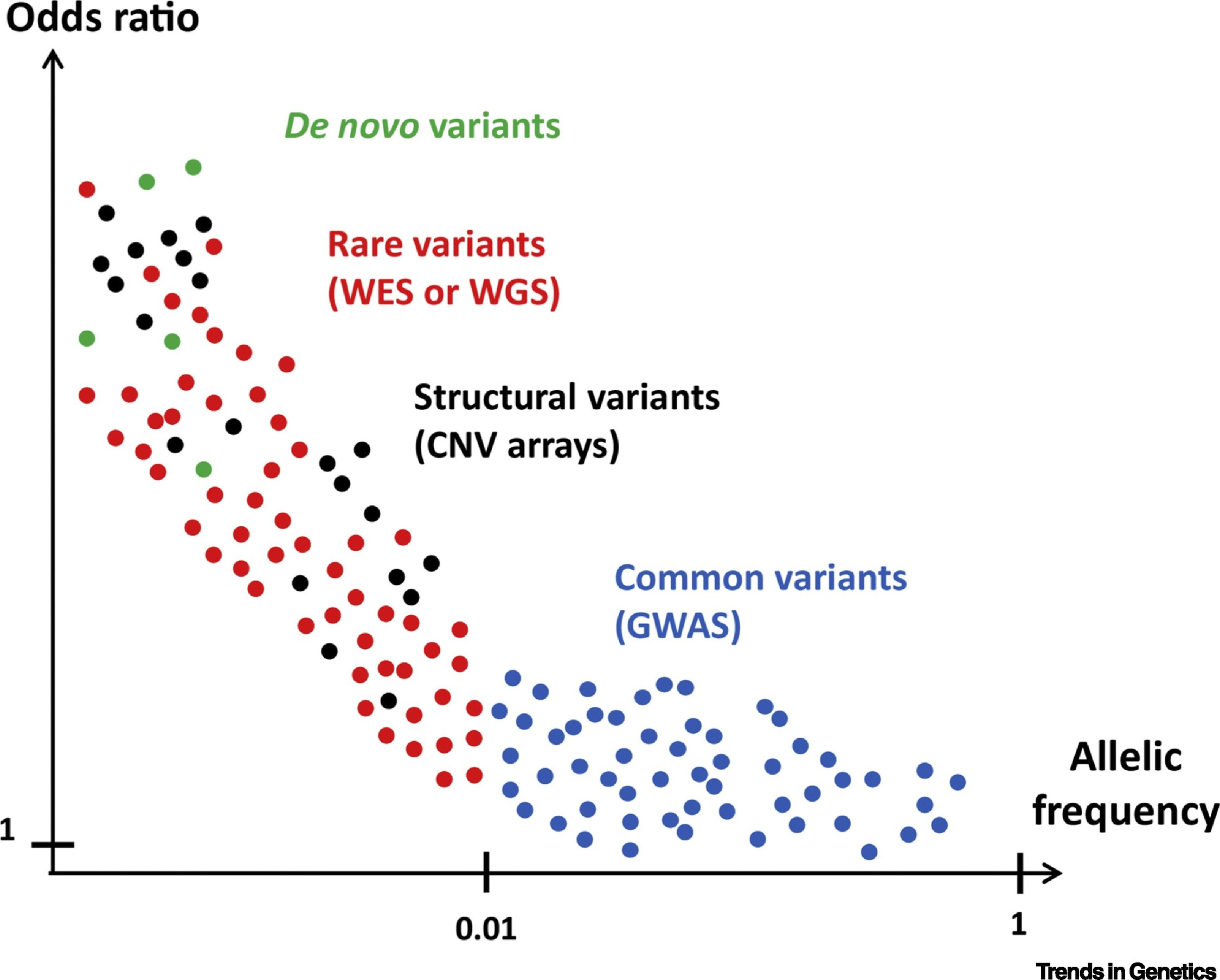 Odds ratio

De novo variants

Rare variants
(WES or WGS)

Structural variants
(CNV arrays)

Common variants
(GWAS)

Allelic
frequency

1

0.01

1

Trends in Genetics